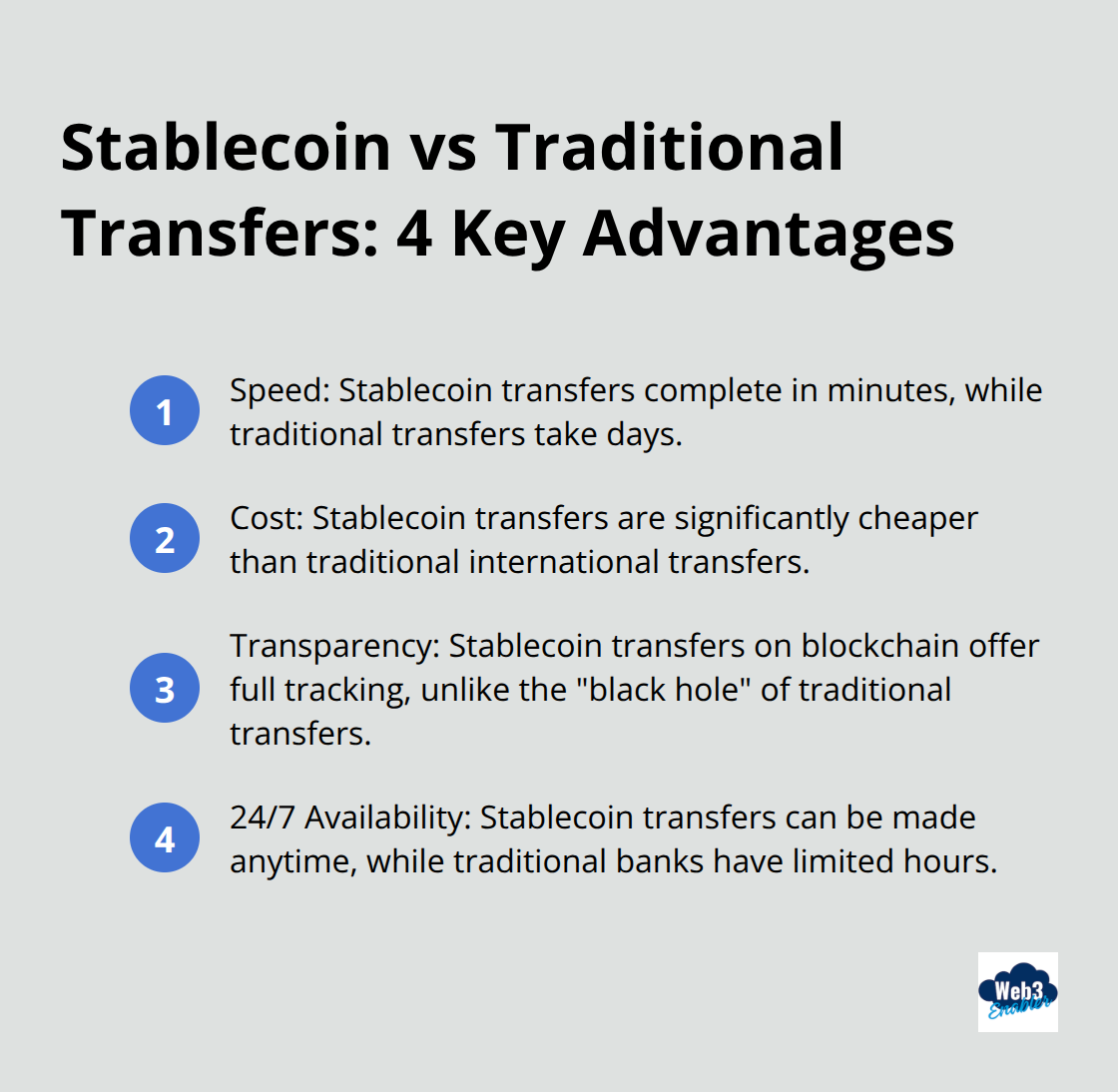 Stablecoin vs Traditional Transfers: 4 Key Advantages

1
Speed: Stablecoin transfers complete in minutes, while traditional transfers take days.

2
Cost: Stablecoin transfers are significantly cheaper than traditional international transfers.

3
Transparency: Stablecoin transfers on blockchain offer full tracking, unlike the "black hole" of traditional transfers.

4
24/7 Availability: Stablecoin transfers can be made anytime, while traditional banks have limited hours.

Web3 Enabler